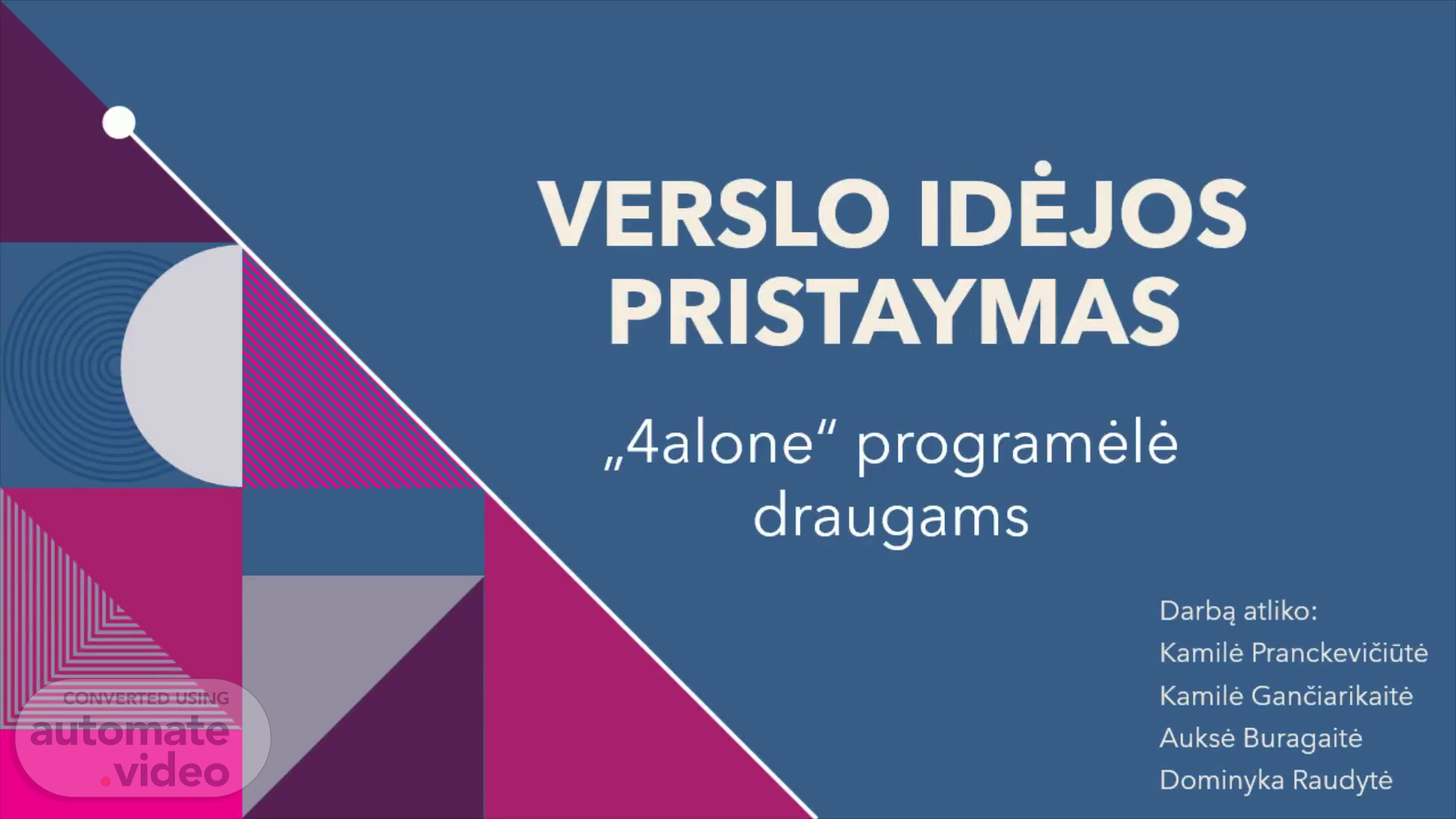 VERSLO IDĖJOS PRISTAYMAS

„4alone“ programėlė draugams

Darbą atliko:
Kamilė Pranckevičiūtė
Kamilė Gančiarikaitė
Auksė Buragaitė
Dominyka Raudytė

CONVERTED USING
automate.video